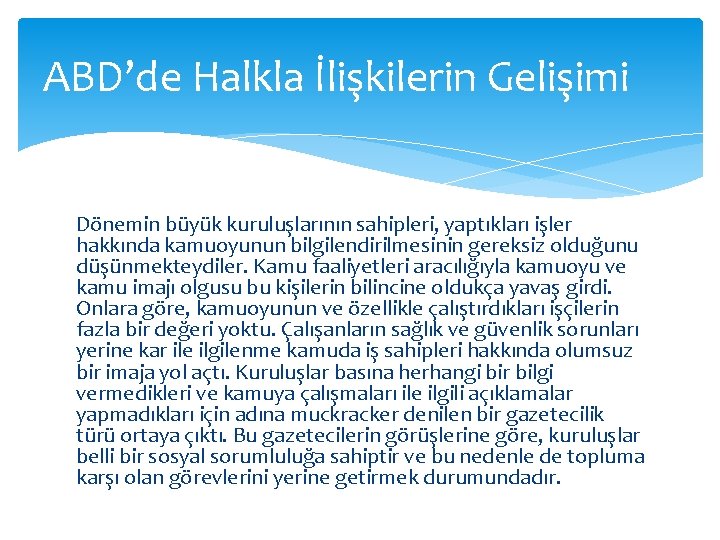 ABD’de Halkla İlişkilerin Gelişimi

Dönemin büyük kuruluşlarının sahipleri, yaptıkları işler hakkında kamuoyunun bilgilendirilmesinin gereksiz olduğunu düşünmekteydiler. Kamu faaliyetleri aracılığıyla kamuoyu ve kamu imajı olgusu bu kişilerin bilincine oldukça yavaş girdi. Onlara göre, kamuoyunun ve özellikle çalıştırdıkları işçilerin fazla bir değeri yoktu. Çalışanların sağlık ve güvenlik sorunları yerine kar ile ilgilenme kamuda iş sahipleri hakkında olumsuz bir imaja yol açtı. Kuruluşlar basına herhangi bir bilgi vermedikleri ve kamuya çalışmaları ile ilgili açıklamalar yapmadıkları için adına muckracker denilen bir gazetecilik türü ortaya çıktı. Bu gazetecilerin görüşlerine göre, kuruluşlar belli bir sosyal sorumluluğa sahiptir ve bu nedenle de topluma karşı olan görevlerini yerine getirmek durumundadır.